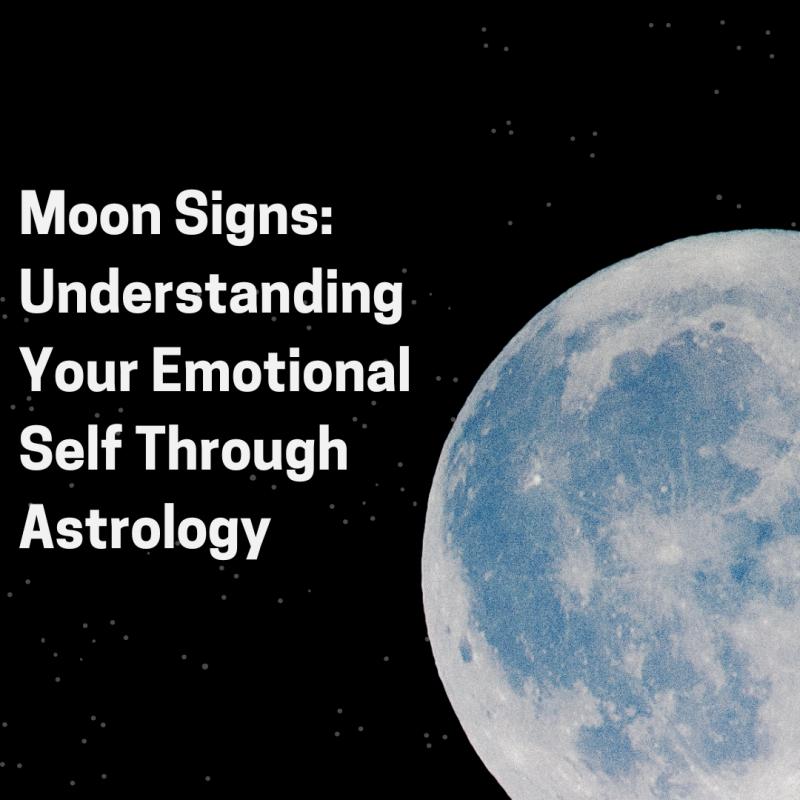 Moon Signs: Understanding Your Emotional Self Through Astrology